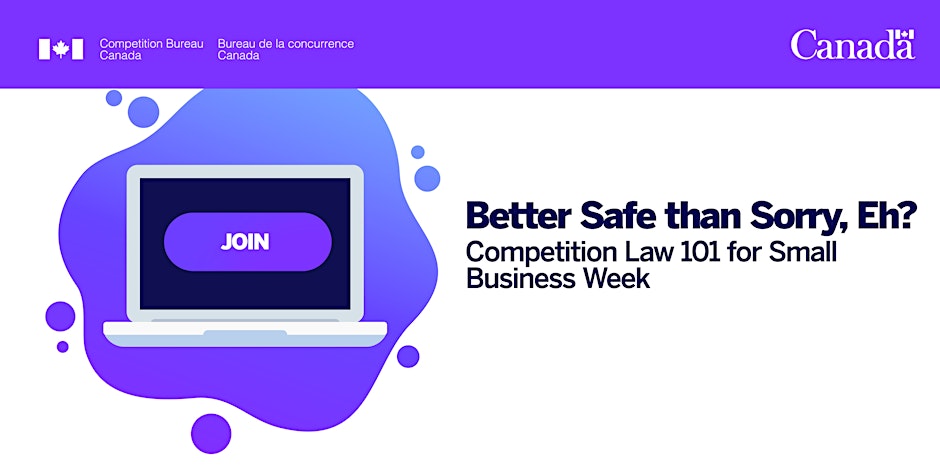 Competition Bureau Canada

Bureau de la concurrence Canada

Canada

JOIN

Better Safe than Sorry, Eh?

Competition Law 101 for Small Business Week